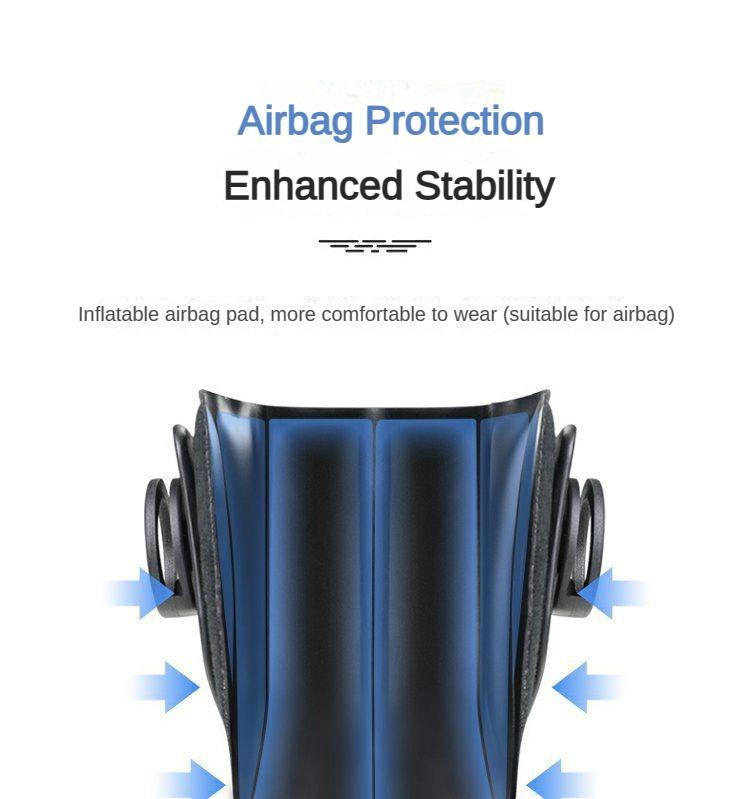 Airbag Protection

Enhanced Stability

Inflatable airbag pad, more comfortable to wear (suitable for airbag)